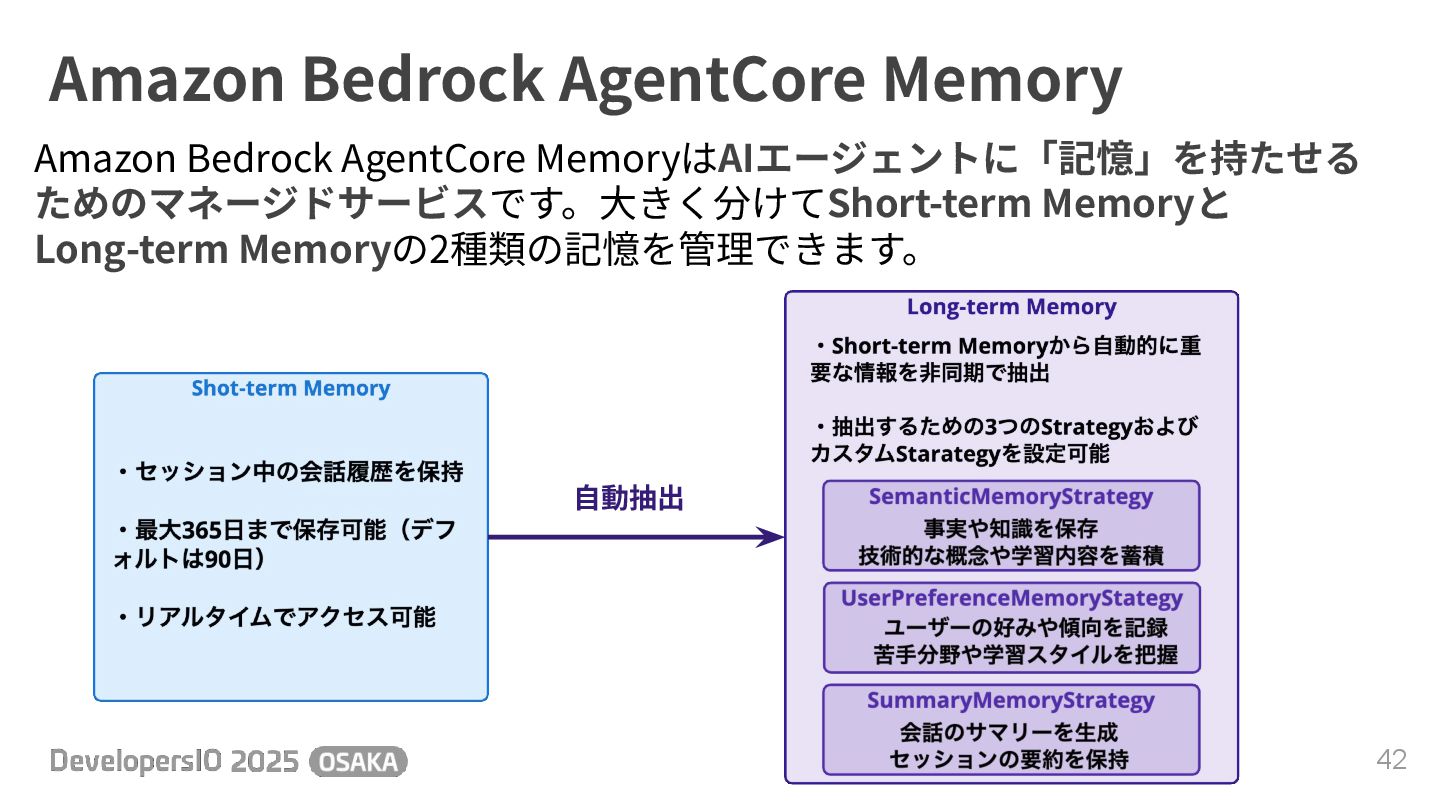 Amazon Bedrock AgentCore Memory

Amazon Bedrock AgentCore MemoryはAIエージェントに「記憶」を持たせるためのマネージドサービスです。大きく分けてShort-term MemoryとLong-term Memoryの2種類の記憶を管理できます。

Shot-term Memory

・セッション中の会話履歴を保持

・最大365日まで保存可能（デフォルトは90日）

・リアルタイムでアクセス可能

自動抽出

Long-term Memory

・Short-term Memoryから自動的に重要な情報を非同期で抽出

・抽出するための3つのStrategyおよびカスタムStarategyを設定可能

SemanticMemoryStrategy
事実や知識を保存
技術的な概念や学習内容を蓄積

UserPreferenceMemoryStategy
ユーザーの好みや傾向を記録
苦手分野や学習スタイルを把握

SummaryMemoryStrategy
会話のサマリーを生成
セッションの要約を保持

DevelopersIO 2025 OSAKA

42